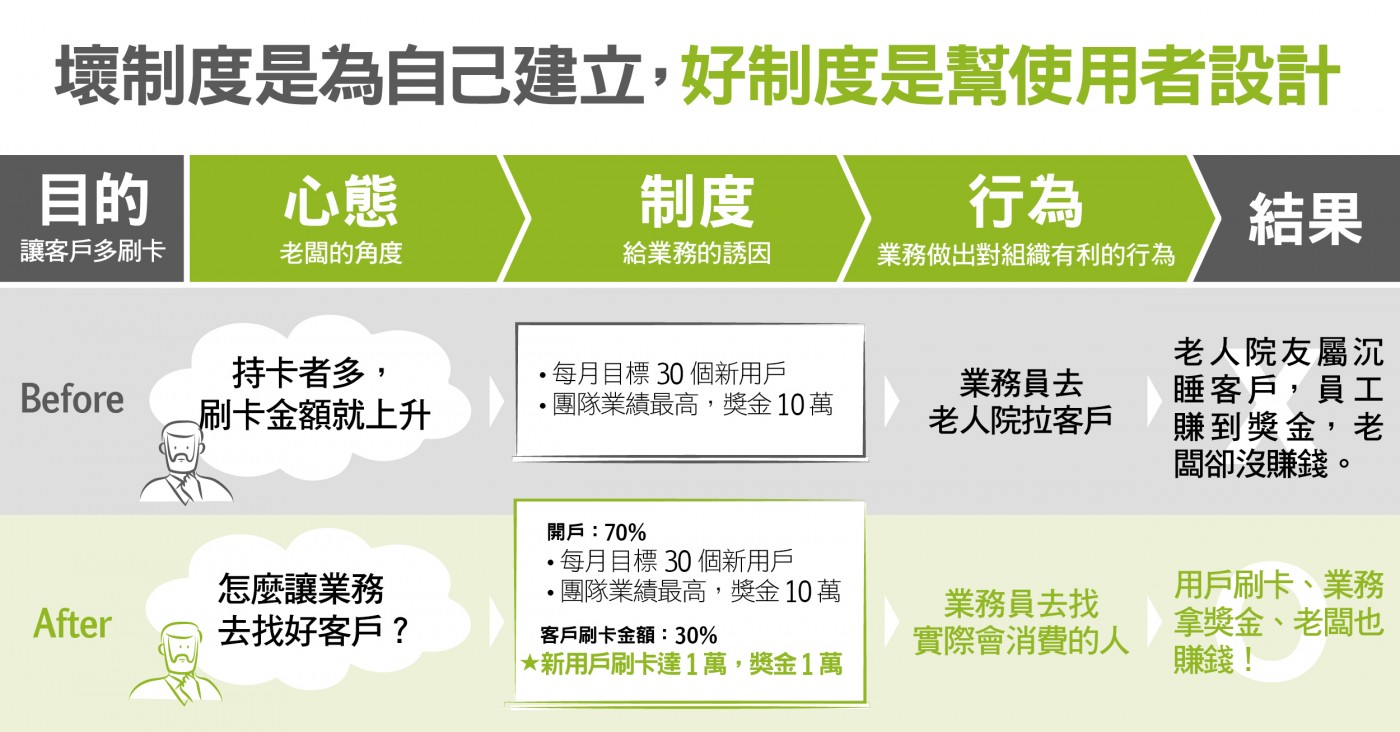 壞制度是為自己建立，好制度是幫使用者設計

目的
讓客戶多刷卡

心態
老闆的角度

制度
給業務的誘因

行為
業務做出對組織有利的行為

結果

Before

持卡者多，刷卡金額就上升

• 每月目標 30 個新用戶
• 團隊業績最高，獎金 10 萬

業務員去老人院拉客戶

老人院友屬沉睡客戶，員工賺到獎金，老闆卻沒賺錢。

After

怎麼讓業務去找好客戶？

開戶：70%
• 每月目標 30 個新用戶
• 團隊業績最高，獎金 10 萬
客戶刷卡金額：30%
★新用戶刷卡達 1 萬，獎金 1 萬

業務員去找實際會消費的人

用戶刷卡、業務拿獎金、老闆也賺錢！